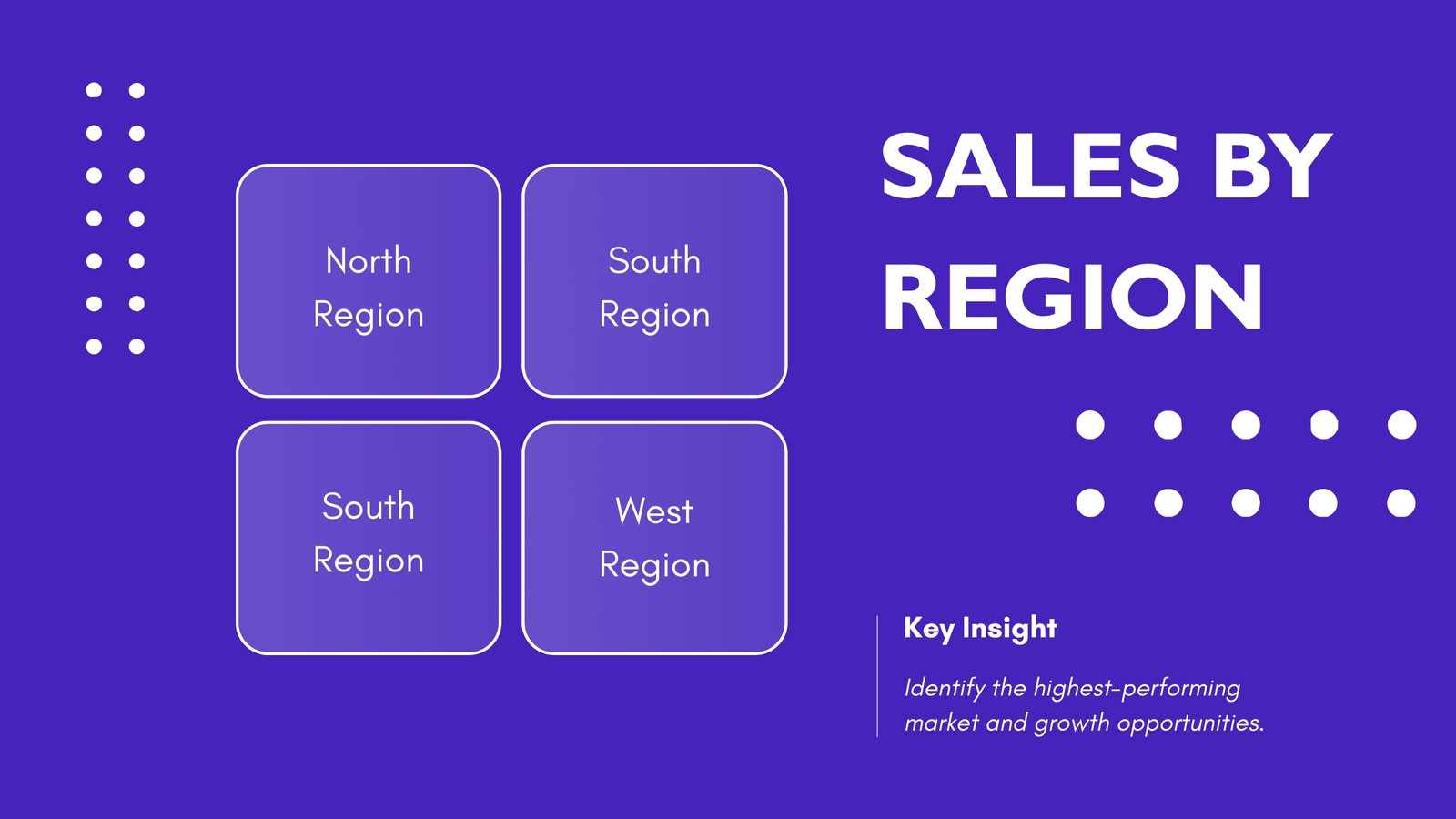 North Region

South Region

South Region

West Region

SALES BY REGION

Key Insight

Identify the highest-performing market and growth opportunities.